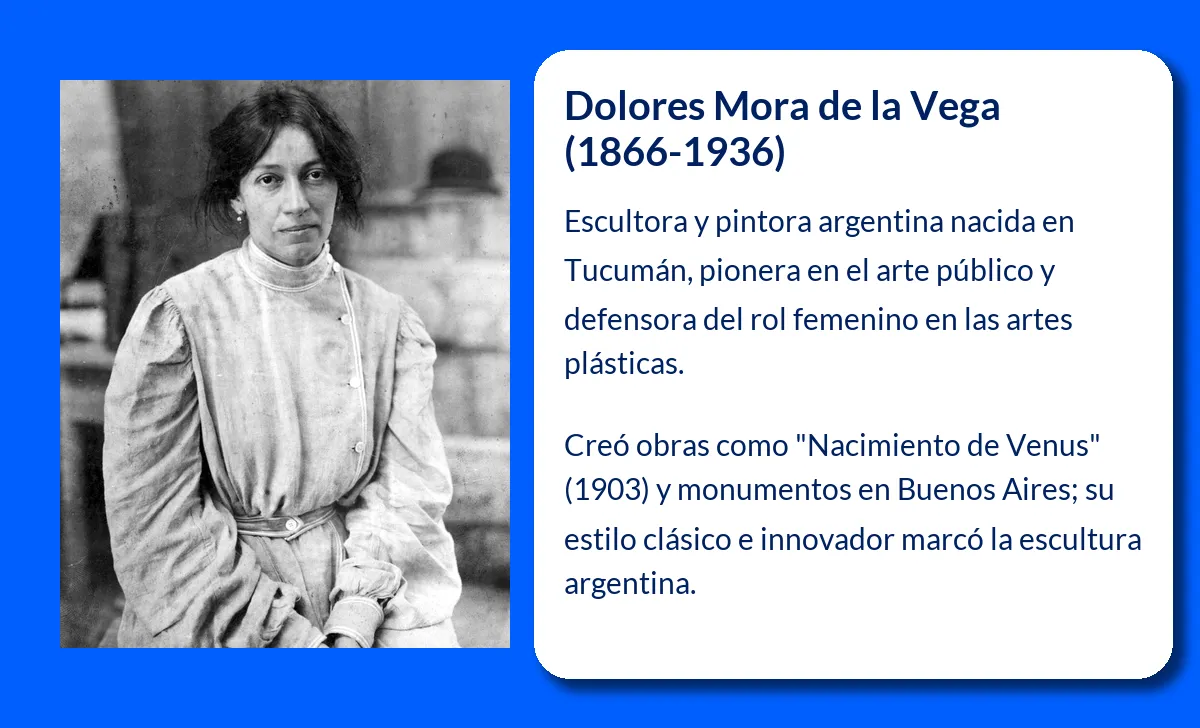 Dolores Mora de la Vega (1866-1936)

Escultora y pintora argentina nacida en Tucumán, pionera en el arte público y defensora del rol femenino en las artes plásticas.

Creó obras como "Nacimiento de Venus" (1903) y monumentos en Buenos Aires; su estilo clásico e innovador marcó la escultura argentina.